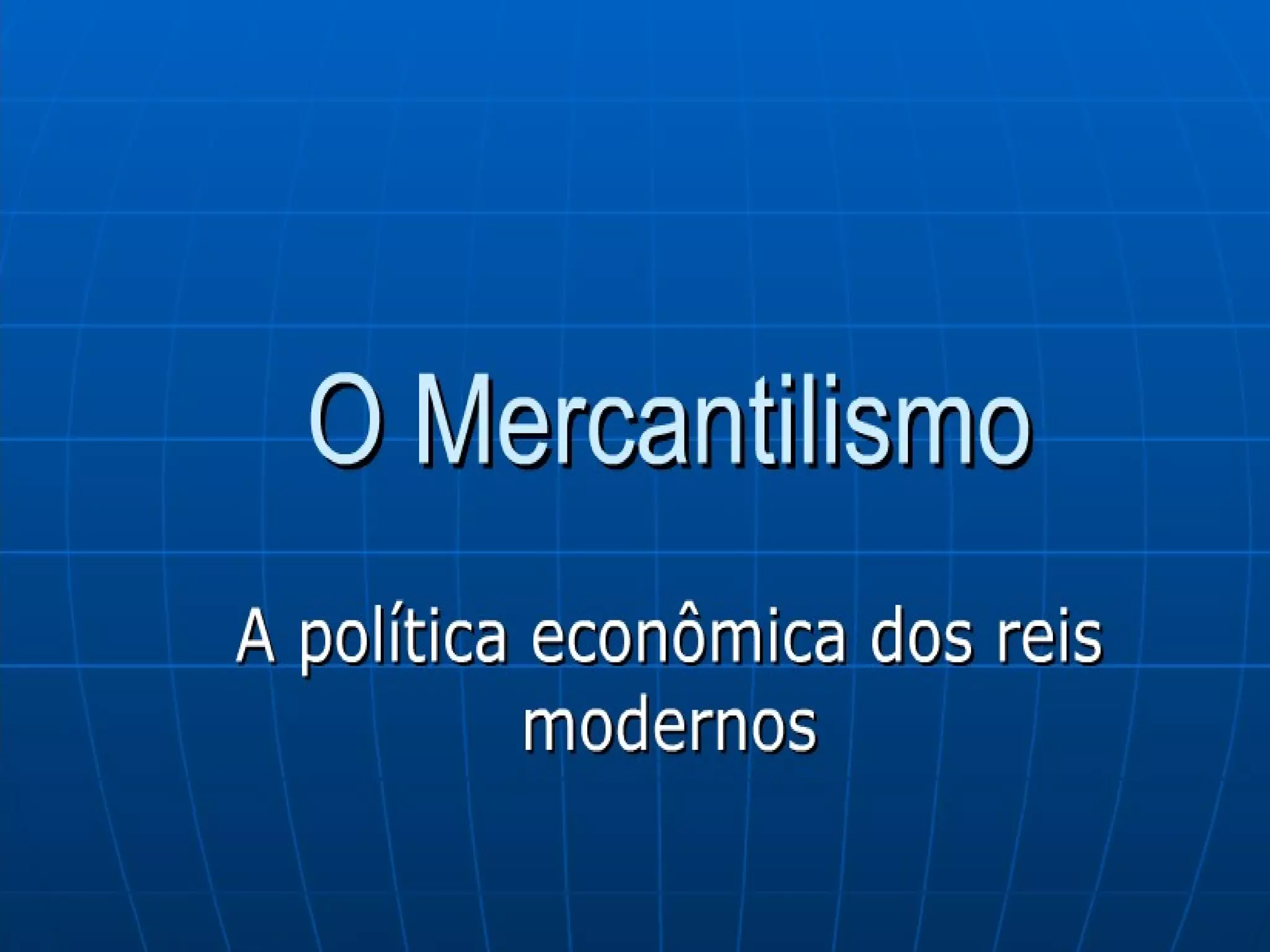 O Mercantilismo

A política econômica dos reis modernos